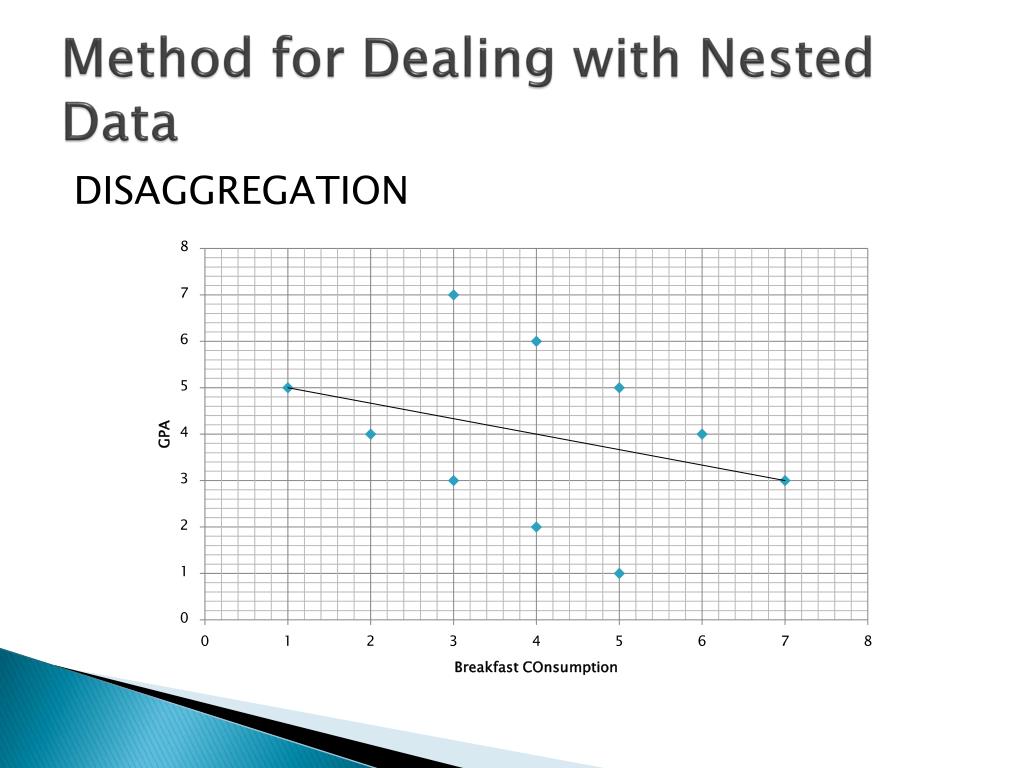 Method for Dealing with Nested Data

DISAGGREGATION

8
7
6
5
4
3
2
1
0
GPA
0 1 2 3 4 5 6 7 8
Breakfast COnsumption